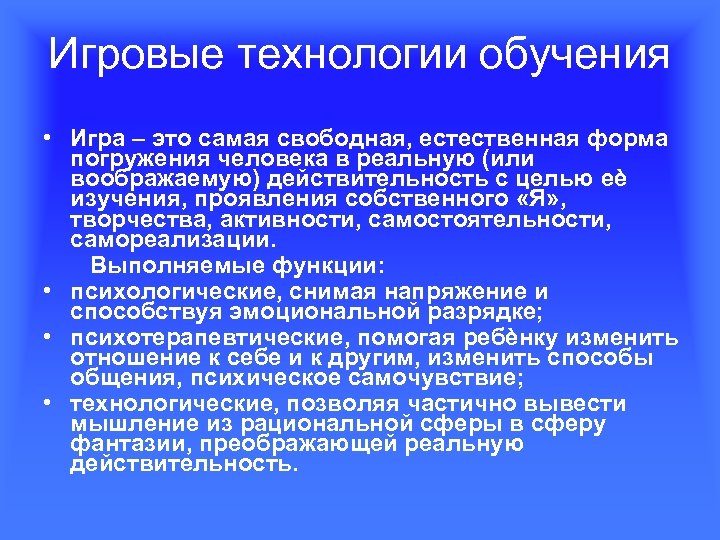 Игровые технологии обучения

• Игра – это самая свободная, естественная форма погружения человека в реальную (или воображаемую) действительность с целью её изучения, проявления собственного «Я», творчества, активности, самостоятельности, самореализации.

Выполняемые функции:

• психологические, снимая напряжение и способствуя эмоциональной разрядке;
• психотерапевтические, помогая ребёнку изменить отношение к себе и к другим, изменить способы общения, психическое самочувствие;
• технологические, позволяя частично вывести мышление из рациональной сферы в сферу фантазии, преображающей реальную действительность.